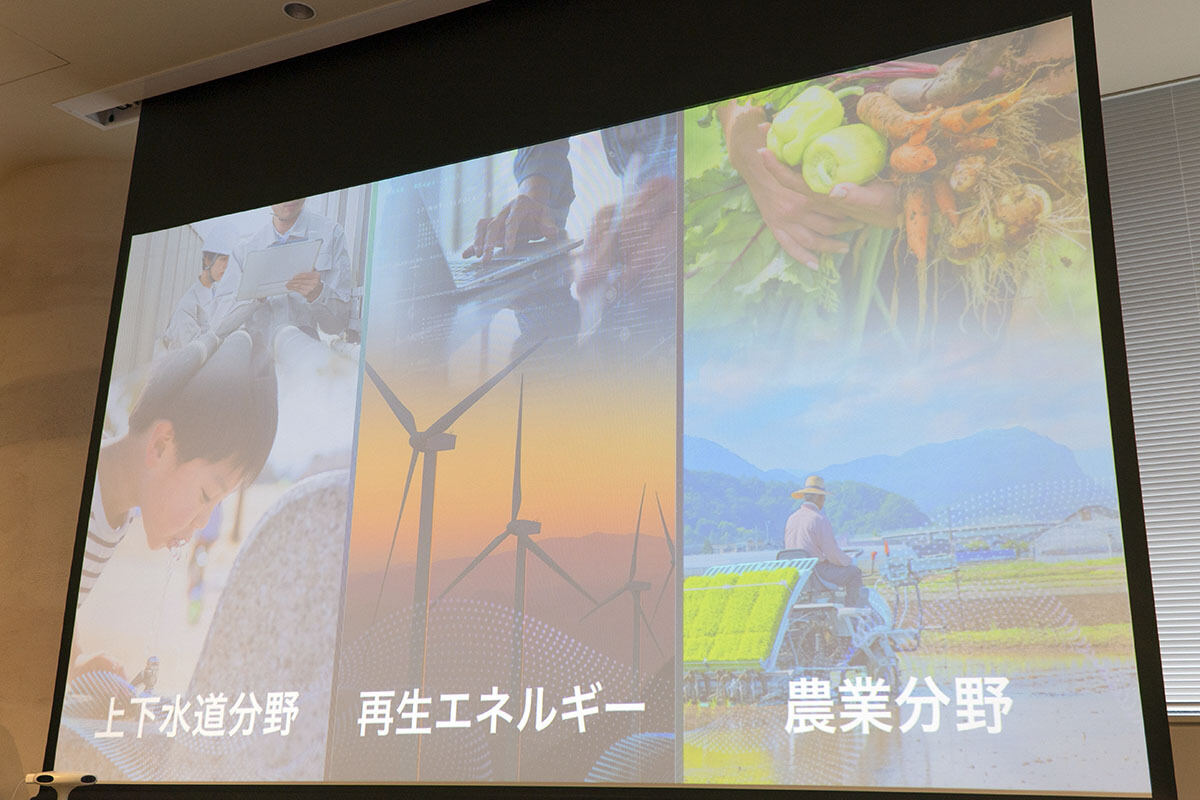 上下水道分野

再生エネルギー

農業分野